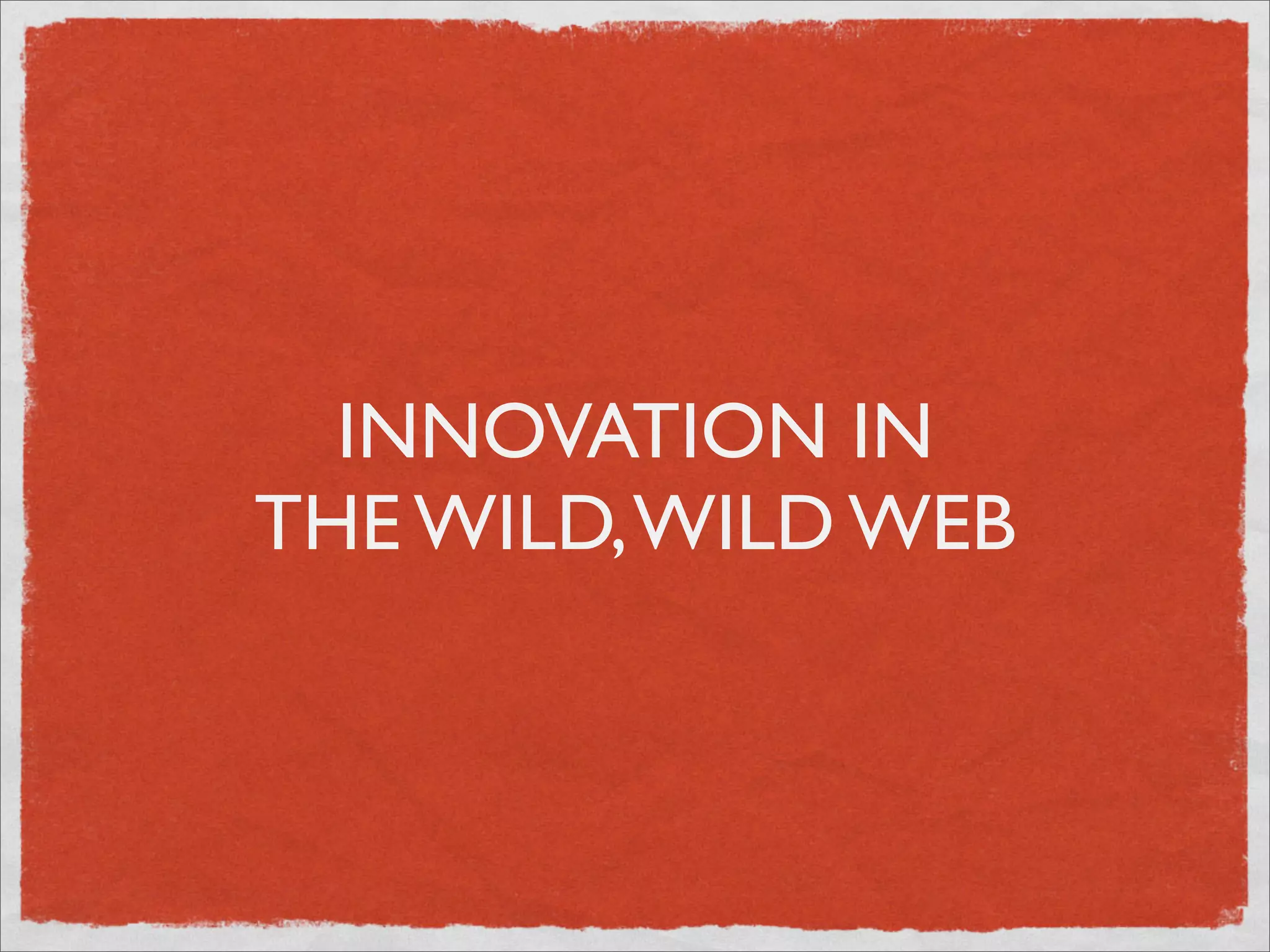 INNOVATION IN
THE WILD, WILD WEB